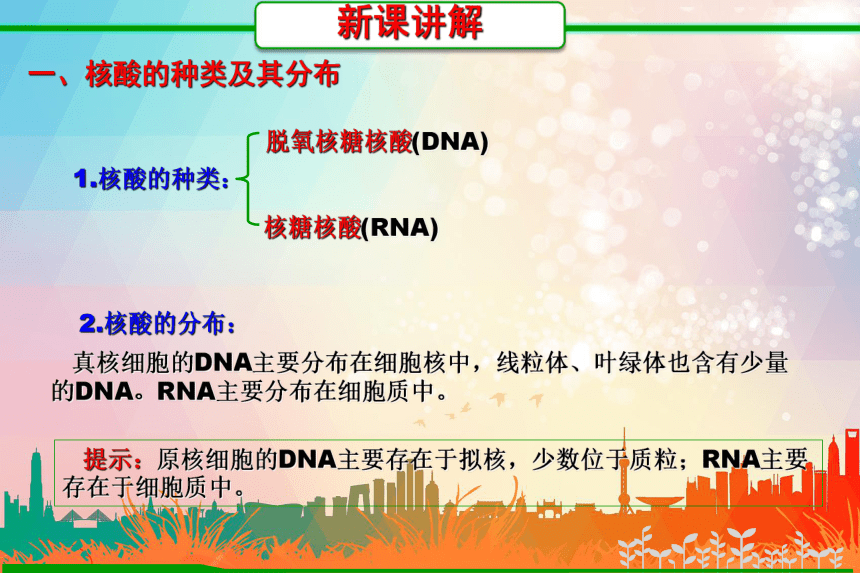 新课讲解

一、核酸的种类及其分布

1.核酸的种类：

脱氧核糖核酸(DNA)

核糖核酸(RNA)

2.核酸的分布：

真核细胞的DNA主要分布在细胞核中，线粒体、叶绿体也含有少量的DNA。RNA主要分布在细胞质中。

提示：原核细胞的DNA主要存在于拟核，少数位于质粒；RNA主要存在于细胞质中。